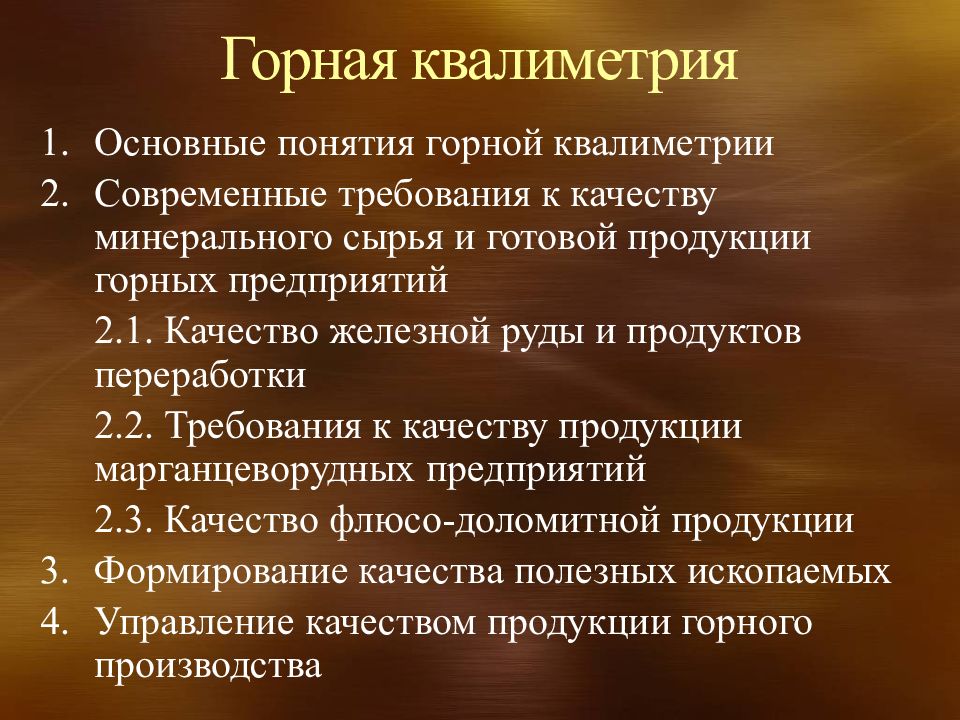 Горная квалиметрия

1. Основные понятия горной квалиметрии
2. Современные требования к качеству минерального сырья и готовой продукции горных предприятий

2.1. Качество железной руды и продуктов переработки

2.2. Требования к качеству продукции марганцеворудных предприятий

2.3. Качество флюсо-доломитной продукции

3. Формирование качества полезных ископаемых
4. Управление качеством продукции горного производства